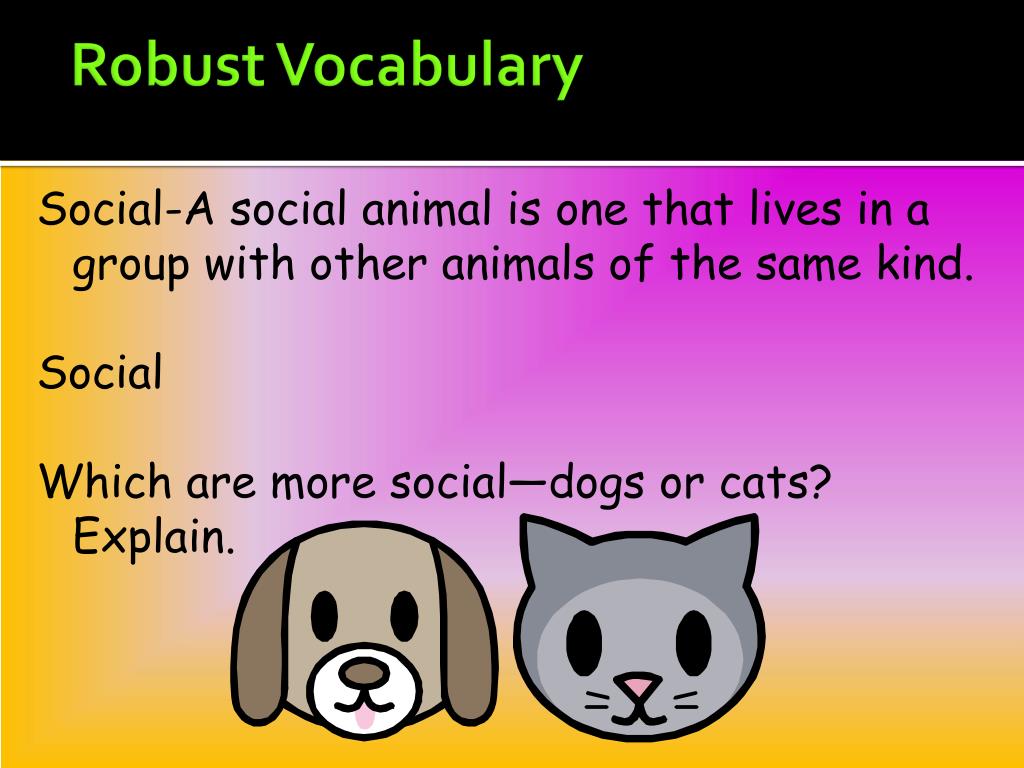 Robust Vocabulary

Social-A social animal is one that lives in a group with other animals of the same kind.

Social

Which are more social—dogs or cats? Explain.